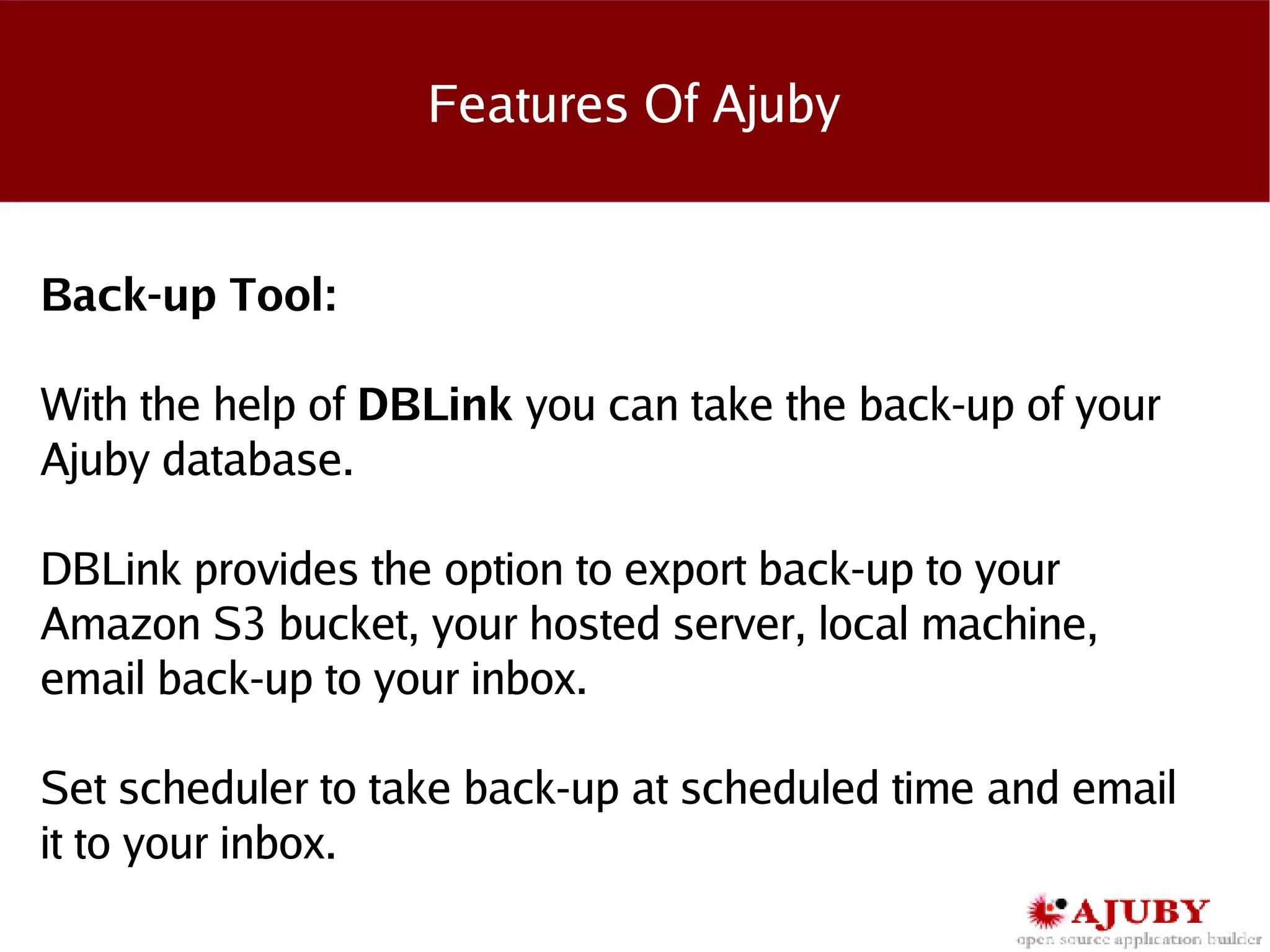 Features Of Ajuby

Back-up Tool:

With the help of DBLink you can take the back-up of your Ajuby database.

DBLink provides the option to export back-up to your Amazon S3 bucket, your hosted server, local machine, email back-up to your inbox.

Set scheduler to take back-up at scheduled time and email it to your inbox.

AJUBY
open source application builder